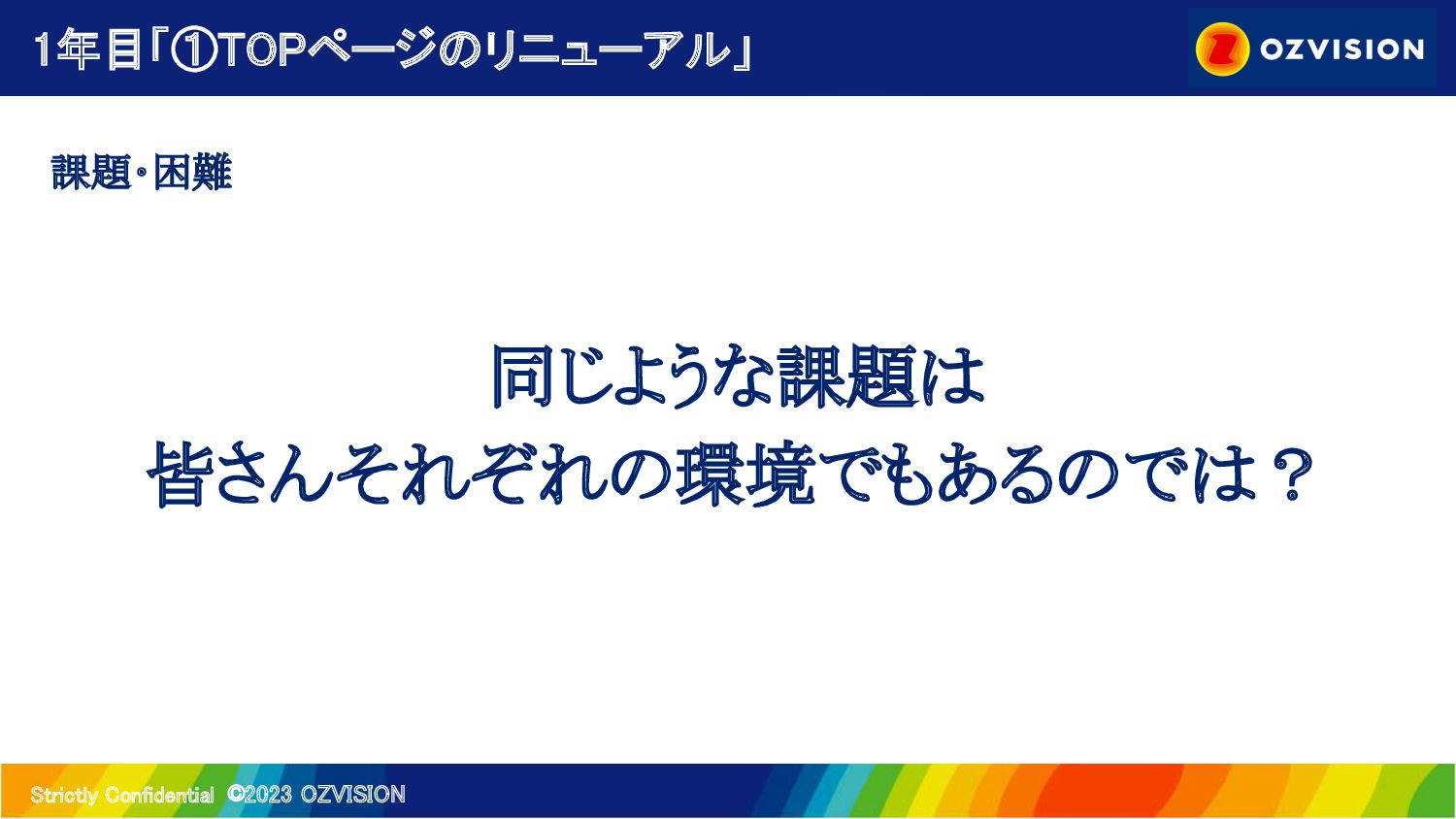 1年目「①TOPページのリニューアル」

OZVISION

課題・困難

同じような課題は
皆さんそれぞれの環境でもあるのでは？

Strictly Confidential ©2023 OZVISION